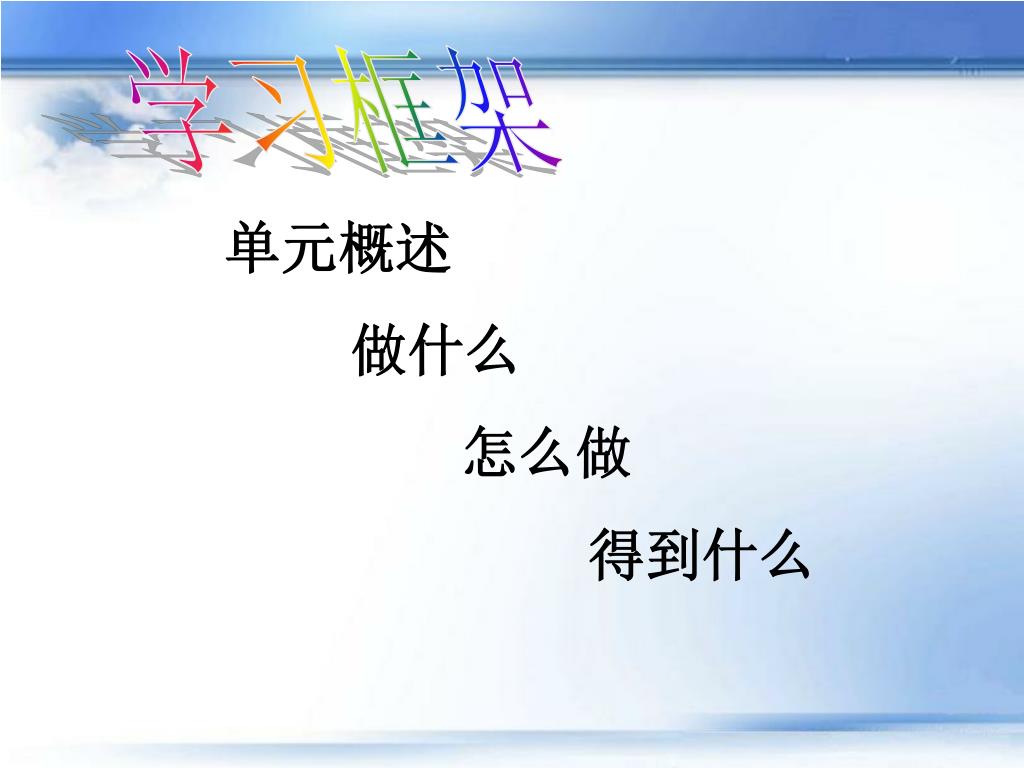 学习框架

单元概述

做什么

怎么做

得到什么